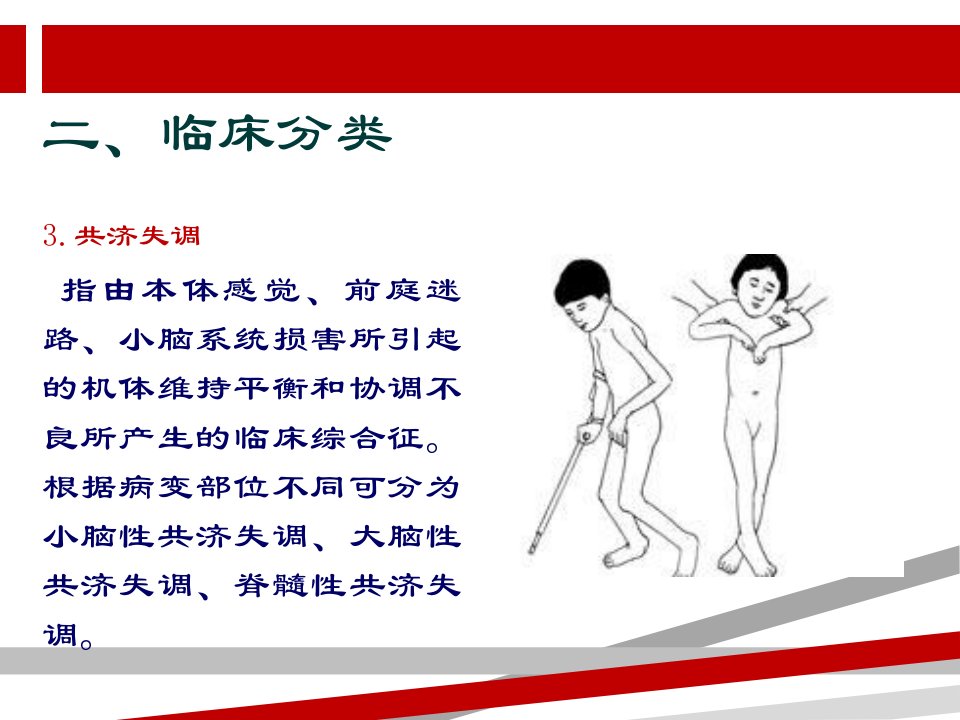 二、临床分类

3. 共济失调

指由本体感觉、前庭迷路、小脑系统损害所引起的机体维持平衡和协调不良所产生的临床综合征。根据病变部位不同可分为小脑性共济失调、大脑性共济失调、脊髓性共济失调。